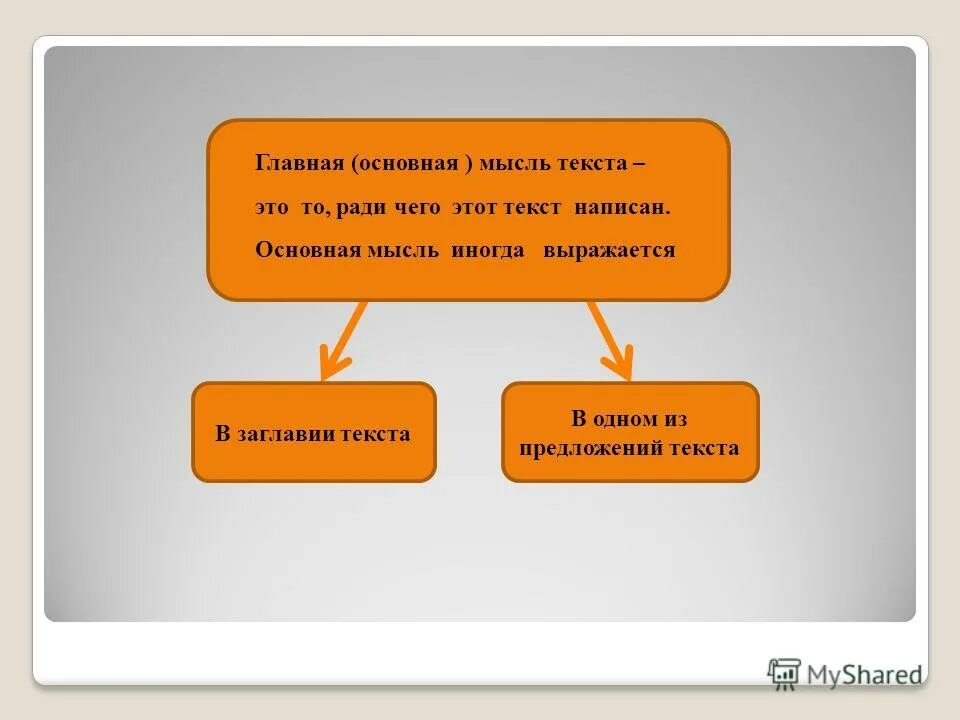 Главная (основная ) мысль текста – это то, ради чего этот текст написан. Основная мысль иногда выражается

В заглавии текста

В одном из предложений текста

MyShared